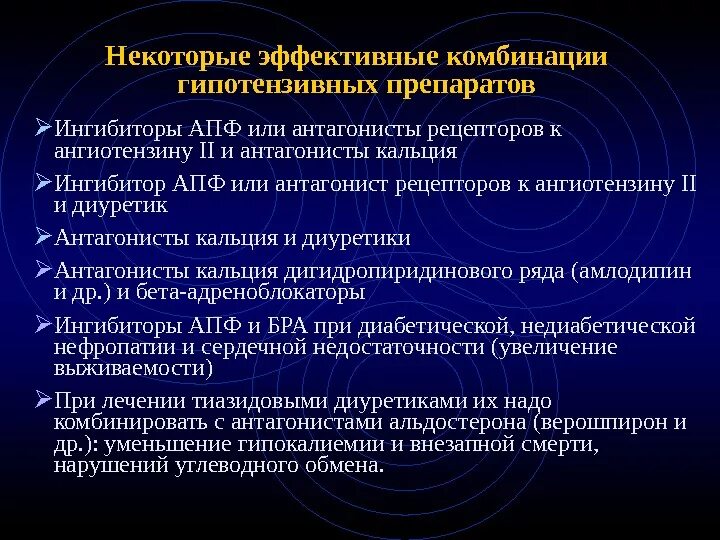 Некоторые эффективные комбинации гипотензивных препаратов

➢Ингибиторы АПФ или антагонисты рецепторов к ангиотензину II и антагонисты кальция

➢Ингибитор АПФ или антагонист рецепторов к ангиотензину II и диуретик

➢Антагонисты кальция и диуретики

➢Антагонисты кальция дигидропиридинового ряда (амлодипин и др.) и бета-адреноблокаторы

➢Ингибиторы АПФ и БРА при диабетической, недиабетической нефропатии и сердечной недостаточности (увеличение выживаемости)

➢При лечении тиазидовыми диуретиками их надо комбинировать с антагонистами альдостерона (верошпирон и др.): уменьшение гипокалиемии и внезапной смерти, нарушений углеводного обмена.